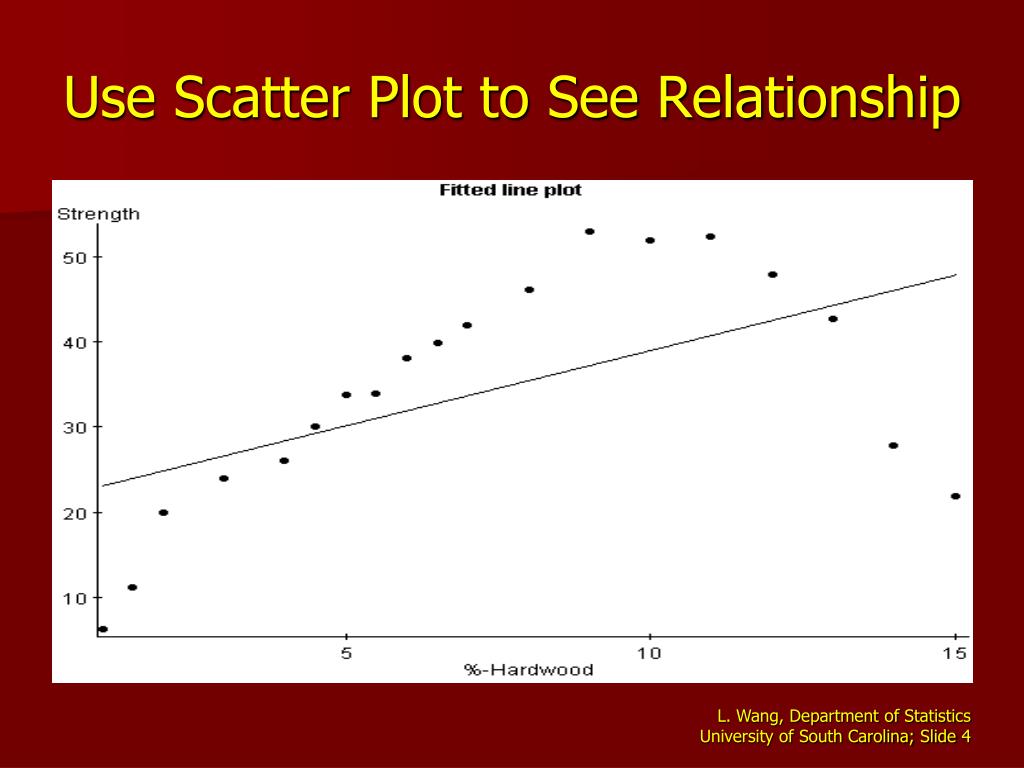 Use Scatter Plot to See Relationship

Fitted line plot

Strength

50

40

30

20

10

5

10

15

%-Hardwood

L. Wang, Department of Statistics
University of South Carolina; Slide 4